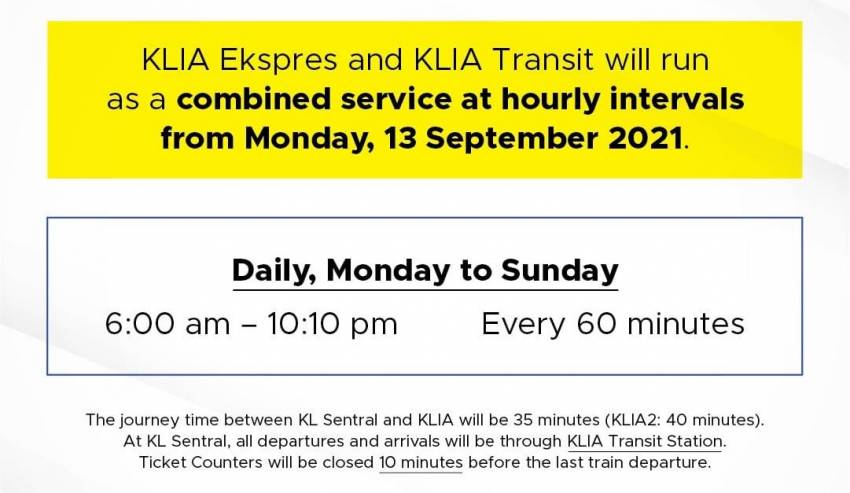 KLIA Ekspres and KLIA Transit will run as a combined service at hourly intervals from Monday, 13 September 2021.

Daily, Monday to Sunday

6:00 am – 10:10 pm Every 60 minutes

The journey time between KL Sentral and KLIA will be 35 minutes (KLIA2: 40 minutes). At KL Sentral, all departures and arrivals will be through KLIA Transit Station. Ticket Counters will be closed 10 minutes before the last train departure.